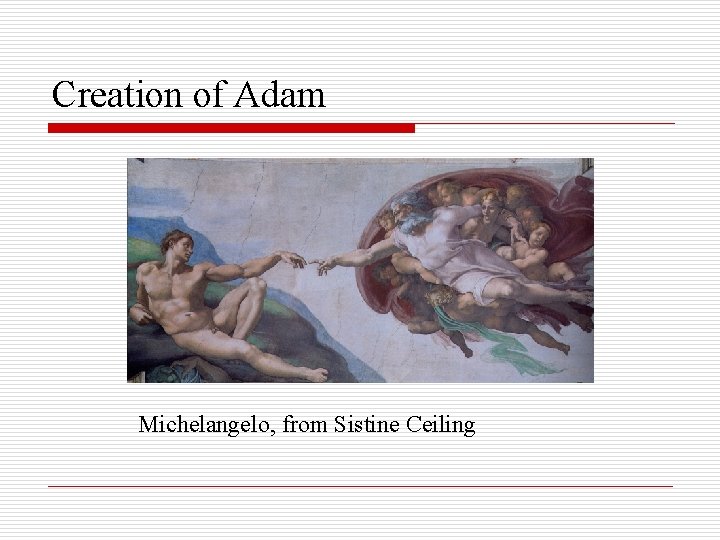 Creation of Adam

Michelangelo, from Sistine Ceiling